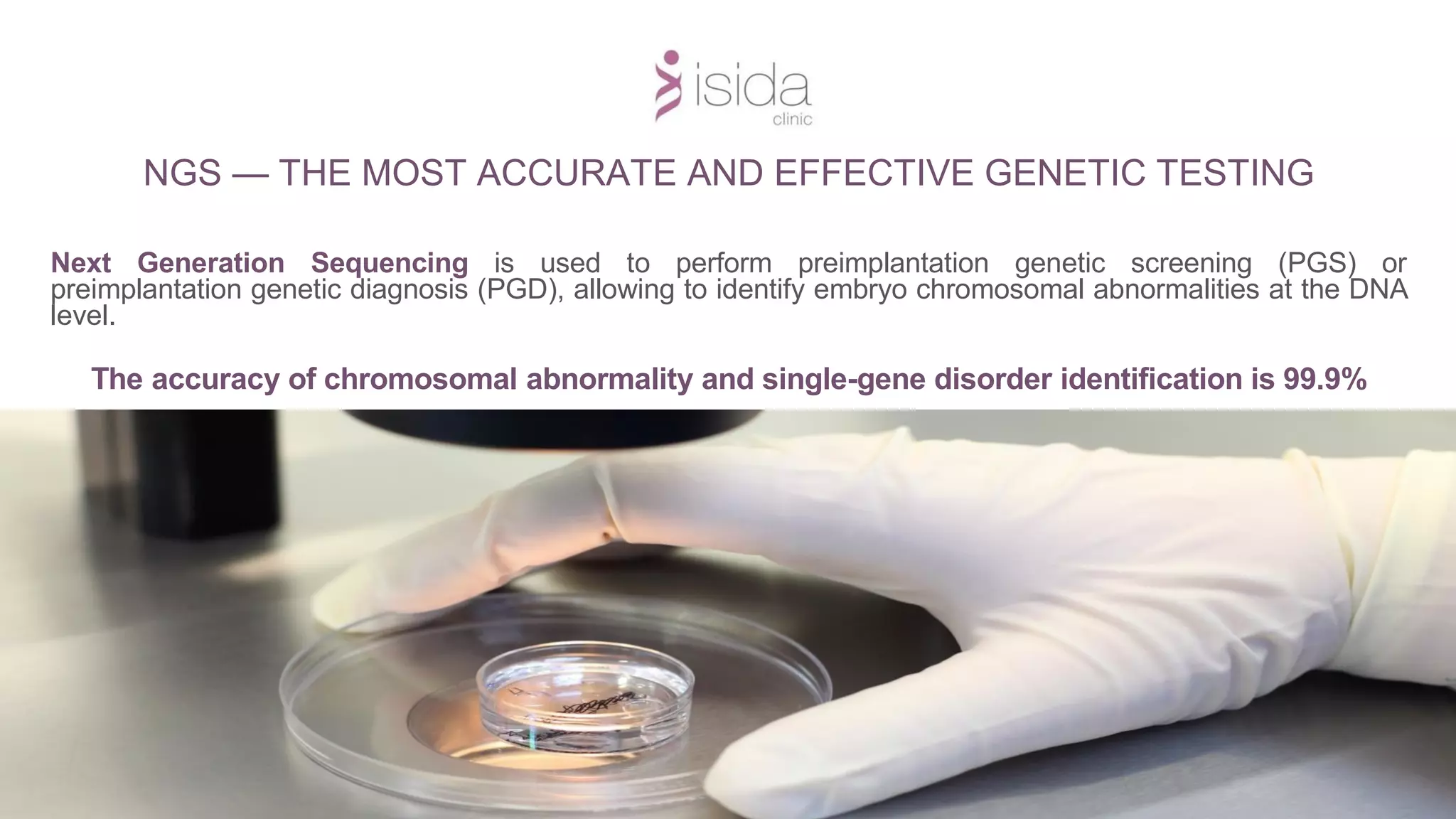 isida
clinic

NGS — THE MOST ACCURATE AND EFFECTIVE GENETIC TESTING

Next Generation Sequencing is used to perform preimplantation genetic screening (PGS) or preimplantation genetic diagnosis (PGD), allowing to identify embryo chromosomal abnormalities at the DNA level.

The accuracy of chromosomal abnormality and single-gene disorder identification is 99.9%